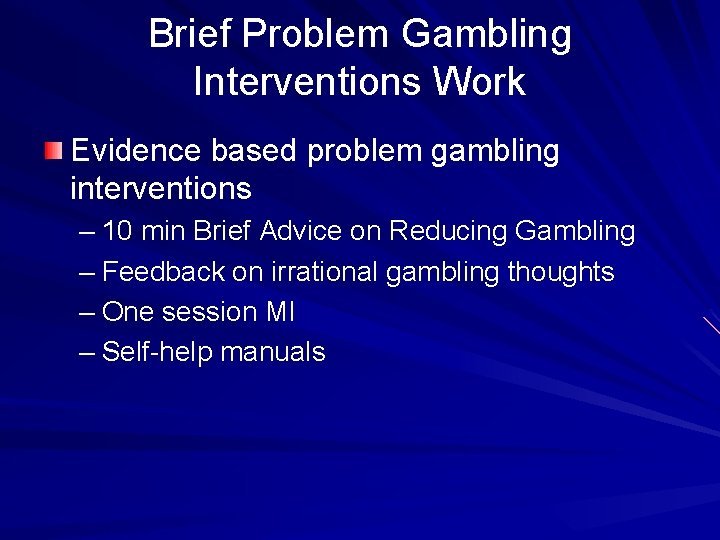 Brief Problem Gambling Interventions Work

Evidence based problem gambling interventions

– 10 min Brief Advice on Reducing Gambling
– Feedback on irrational gambling thoughts
– One session MI
– Self-help manuals